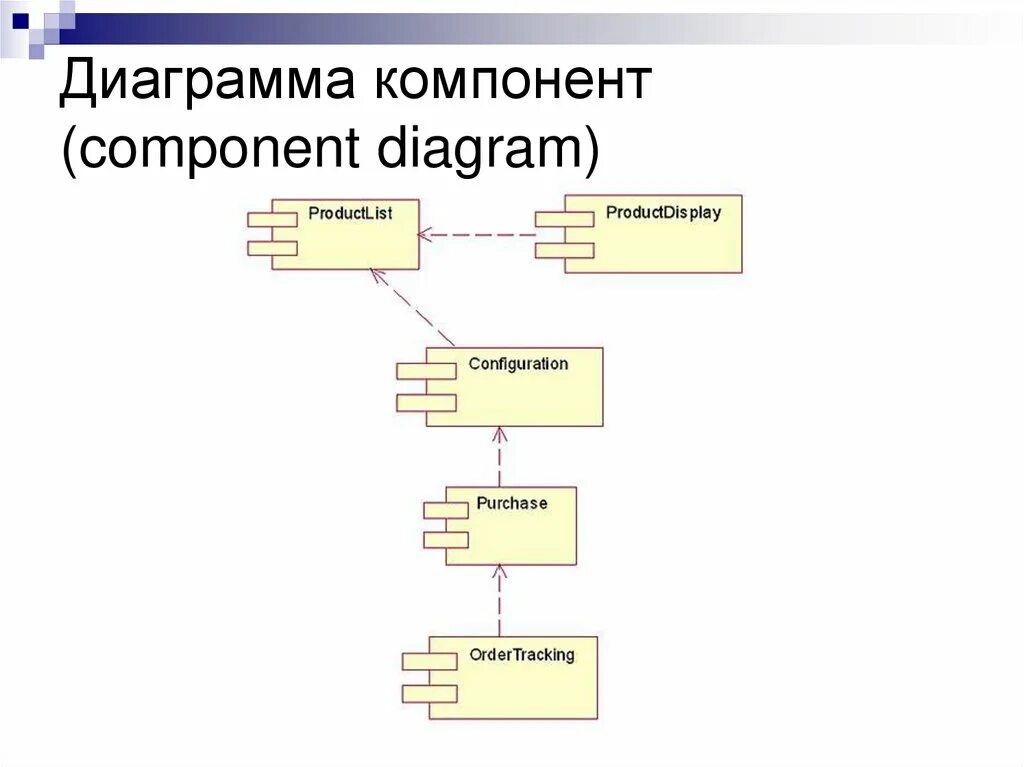 Диаграмма компонент (component diagram)

ProductList

ProductDisplay

Configuration

Purchase

OrderTracking